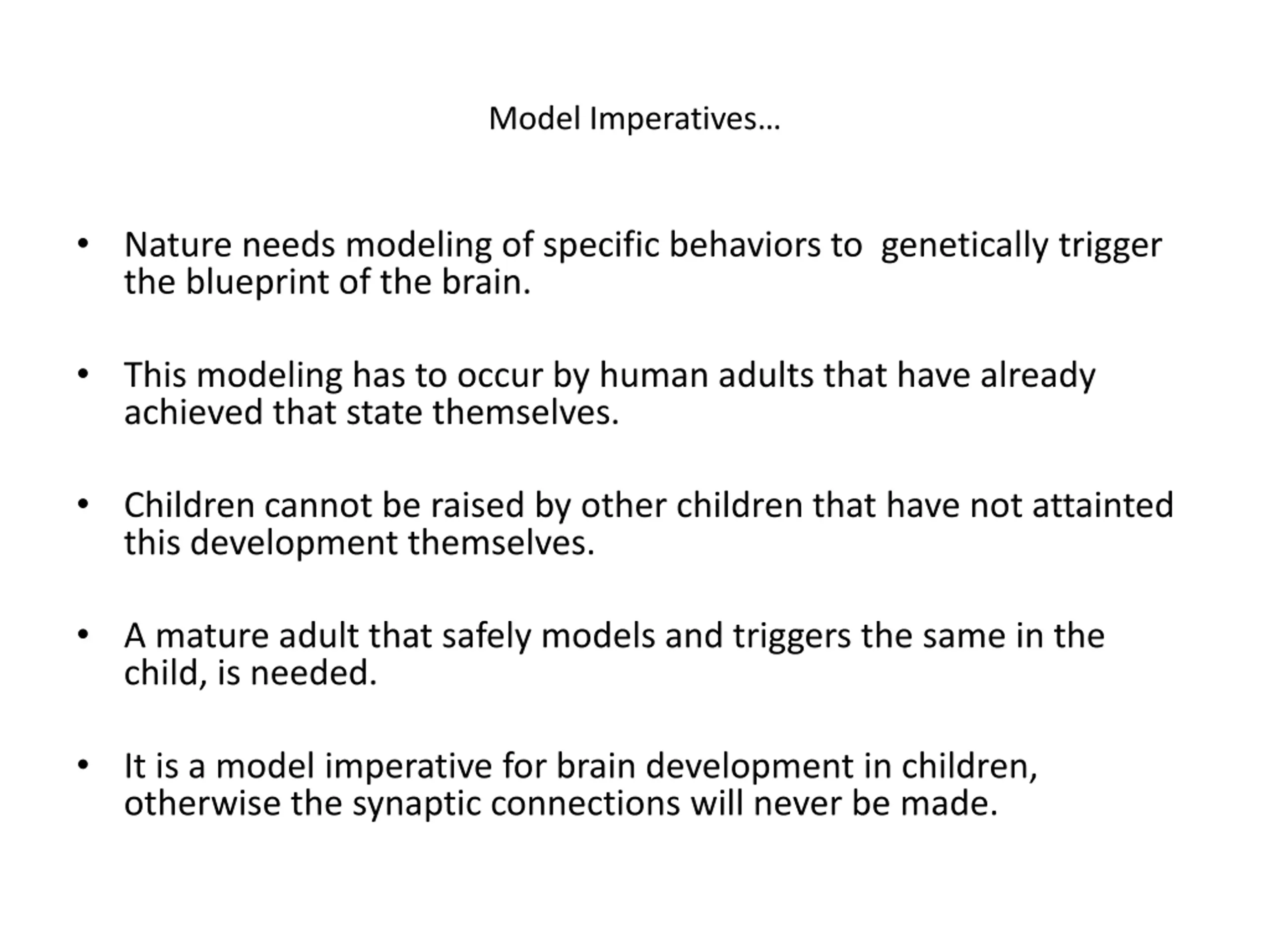 Model Imperatives…

• Nature needs modeling of specific behaviors to genetically trigger the blueprint of the brain.

• This modeling has to occur by human adults that have already achieved that state themselves.

• Children cannot be raised by other children that have not attainted this development themselves.

• A mature adult that safely models and triggers the same in the child, is needed.

• It is a model imperative for brain development in children, otherwise the synaptic connections will never be made.